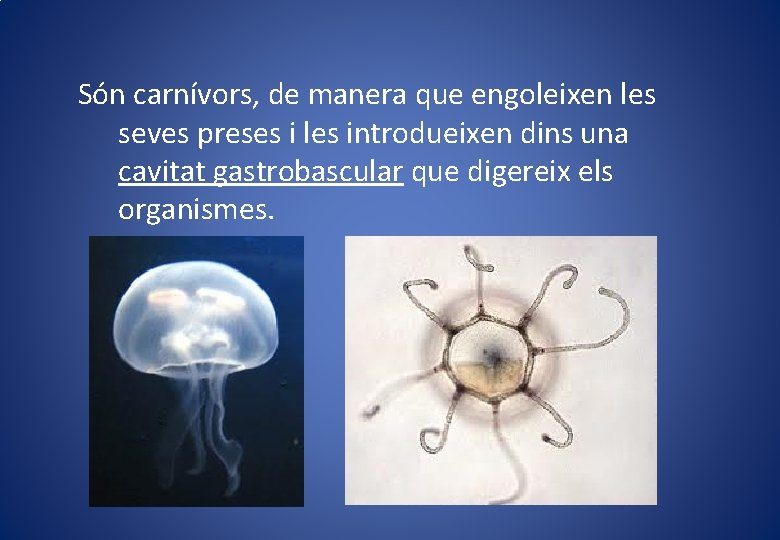 Són carnívors, de manera que engoleixen les seves preses i les introdueixen dins una cavitat gastrobascular que digereix els organismes.